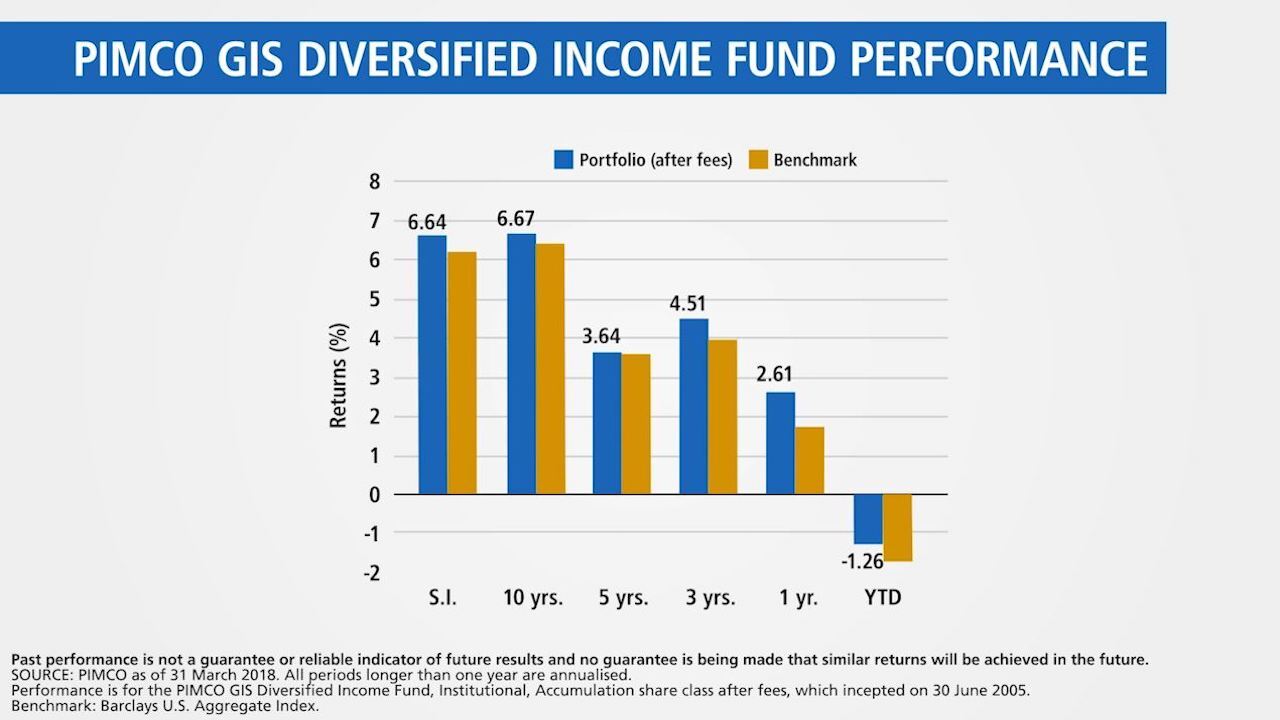 PIMCO GIS DIVERSIFIED INCOME FUND PERFORMANCE

Portfolio (after fees) Benchmark

Returns (%)

8
7
6
5
4
3
2
1
0
-1
-2

6.64
6.67
3.64
4.51
2.61
-1.26

S.I. 10 yrs. 5 yrs. 3 yrs. 1 yr. YTD

Past performance is not a guarantee or reliable indicator of future results and no guarantee is being made that similar returns will be achieved in the future.
SOURCE: PIMCO as of 31 March 2018. All periods longer than one year are annualised.
Performance is for the PIMCO GIS Diversified Income Fund, Institutional, Accumulation share class after fees, which incepted on 30 June 2005.
Benchmark: Barclays U.S. Aggregate Index.